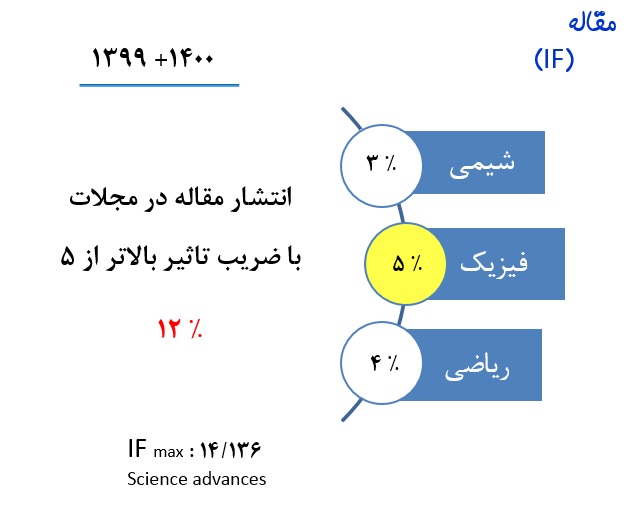 مقاله
(IF)

۱۳۹۹ +۱۴۰۰

شیمی ۳ ٪
فیزیک ۵ ٪
ریاضی ۴ ٪

انتشار مقاله در مجلات
با ضریب تاثیر بالاتر از ۵

۱۲ ٪

IF max : ۱۴/۱۳۶
Science advances